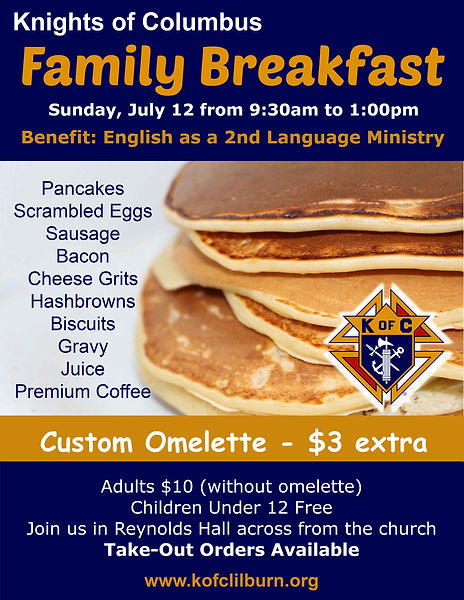 Knights of Columbus
Family Breakfast
Sunday, July 12 from 9:30am to 1:00pm
Benefit: English as a 2nd Language Ministry

Pancakes
Scrambled Eggs
Sausage
Bacon
Cheese Grits
Hashbrowns
Biscuits
Gravy
Juice
Premium Coffee

K OF C

Custom Omelette - $3 extra

Adults $10 (without omelette)
Children Under 12 Free
Join us in Reynolds Hall across from the church
Take-Out Orders Available

www.kofclilburn.org